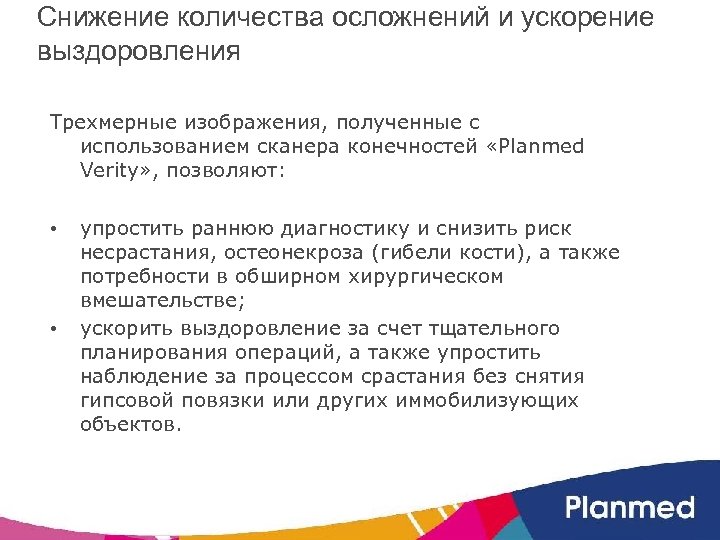 Снижение количества осложнений и ускорение выздоровления

Трехмерные изображения, полученные с использованием сканера конечностей «Planmed Verity», позволяют:

• упростить раннюю диагностику и снизить риск несрастания, остеонекроза (гибели кости), а также потребности в обширном хирургическом вмешательстве;
• ускорить выздоровление за счет тщательного планирования операций, а также упростить наблюдение за процессом срастания без снятия гипсовой повязки или других иммобилизующих объектов.

Planmed